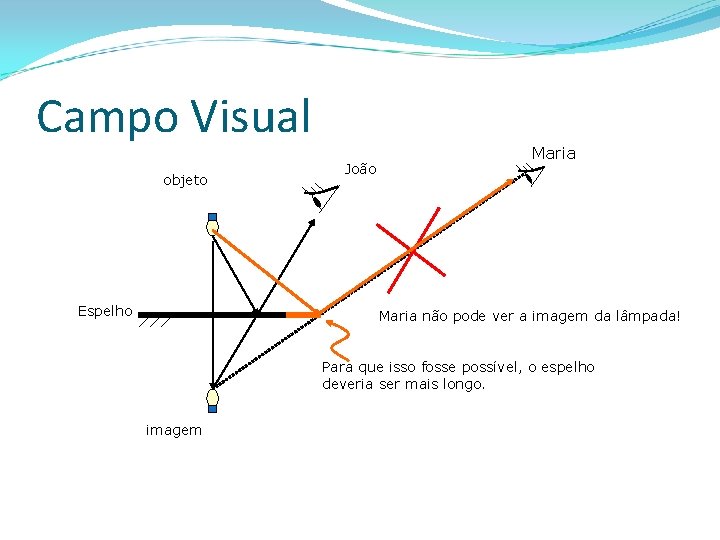 Campo Visual

objeto

João

Maria

Espelho

Maria não pode ver a imagem da lâmpada!

Para que isso fosse possível, o espelho deveria ser mais longo.

imagem